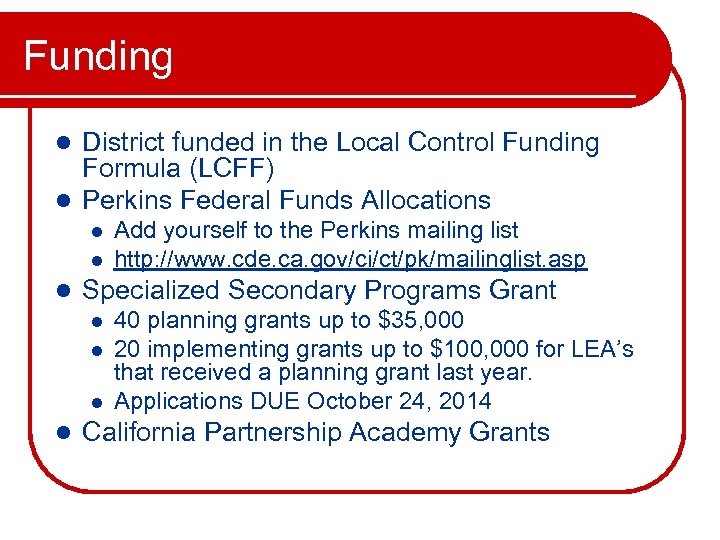 Funding

- District funded in the Local Control Funding Formula (LCFF)
- Perkins Federal Funds Allocations
  - Add yourself to the Perkins mailing list
  - http://www.cde.ca.gov/ci/ct/pk/mailinglist.asp
- Specialized Secondary Programs Grant
  - 40 planning grants up to \$35,000
  - 20 implementing grants up to \$100,000 for LEA's that received a planning grant last year.
  - Applications DUE October 24, 2014
- California Partnership Academy Grants